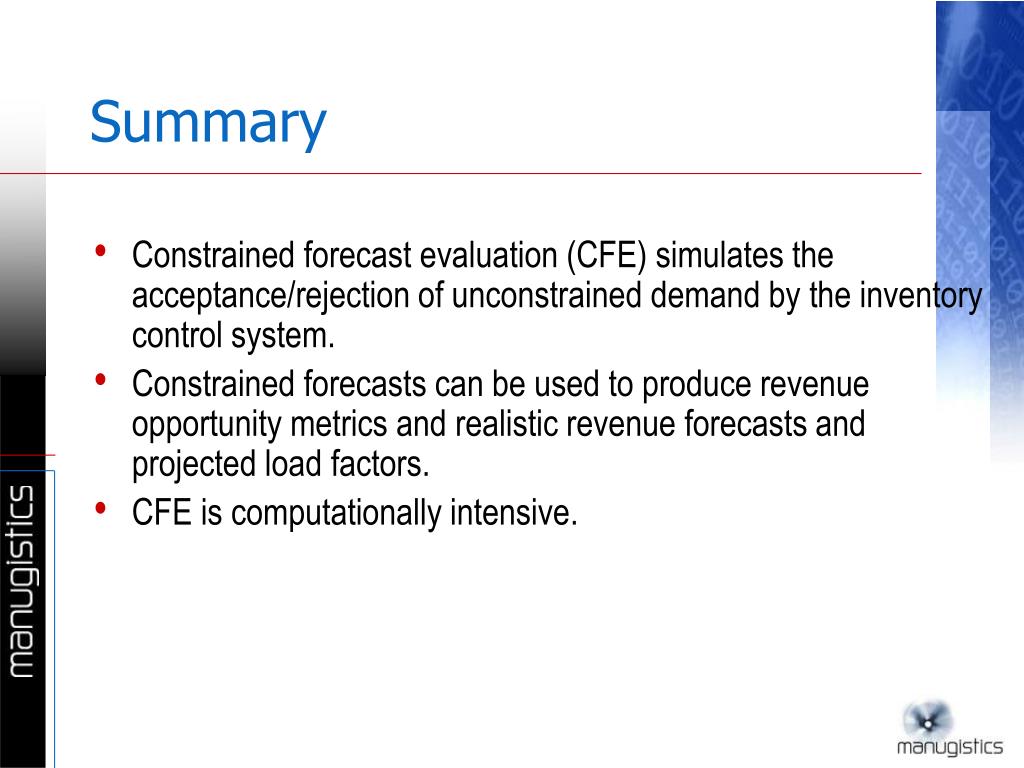 Summary

• Constrained forecast evaluation (CFE) simulates the acceptance/rejection of unconstrained demand by the inventory control system.
• Constrained forecasts can be used to produce revenue opportunity metrics and realistic revenue forecasts and projected load factors.
• CFE is computationally intensive.

manugistics

manugistics